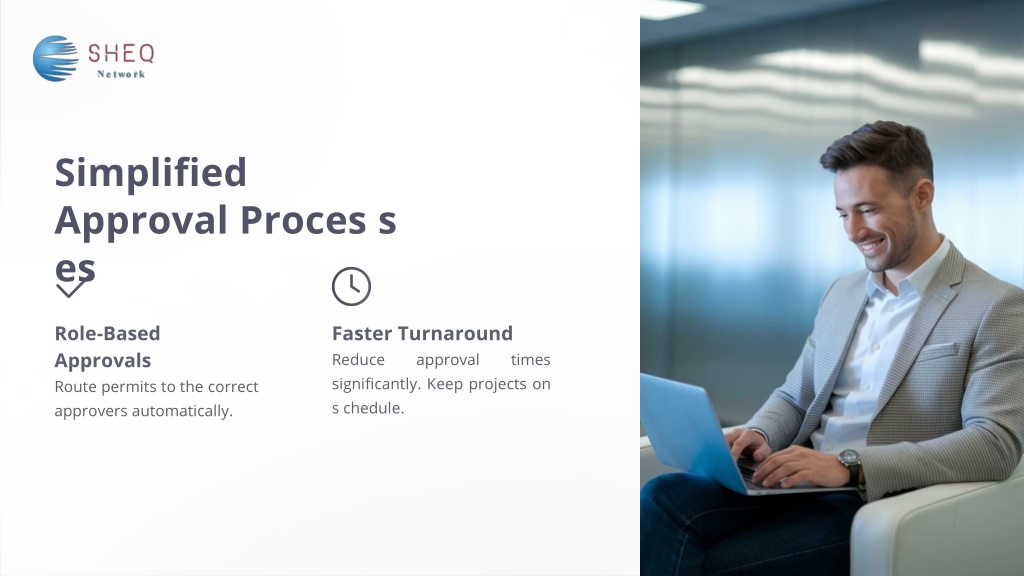 SHEQ
Network

Simplified Approval Proces s es

Role-Based Approvals
Route permits to the correct approvers automatically.

Faster Turnaround
Reduce approval times significantly. Keep projects on s chedule.